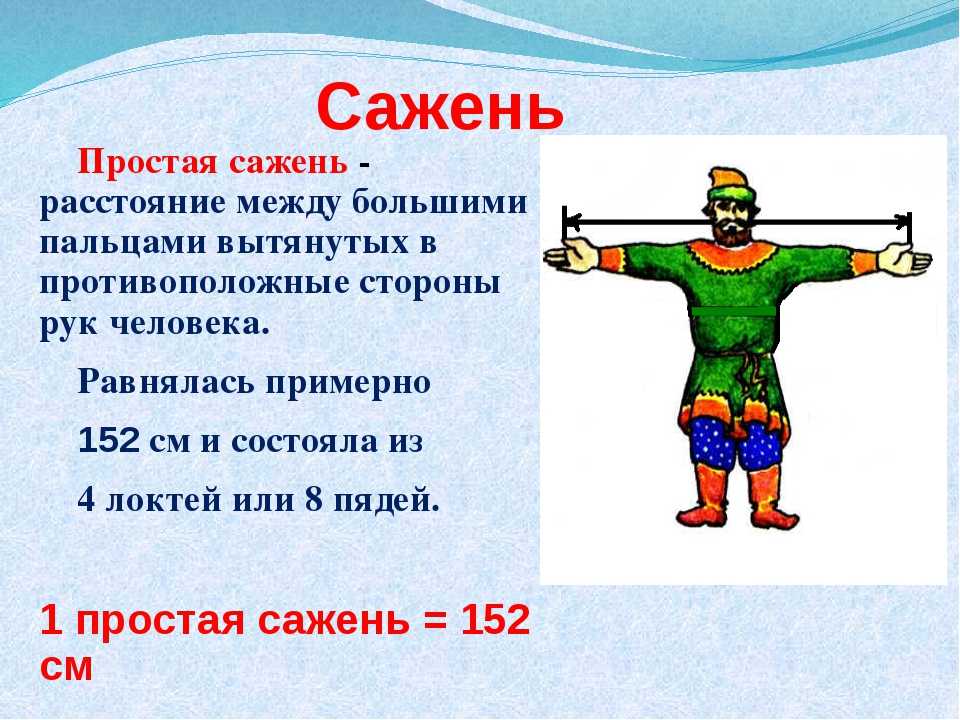 Сажень

Простая сажень - расстояние между большими пальцами вытянутых в противоположные стороны рук человека.

Равнялась примерно

152 см и состояла из

4 локтей или 8 пядей.

1 простая сажень = 152 см